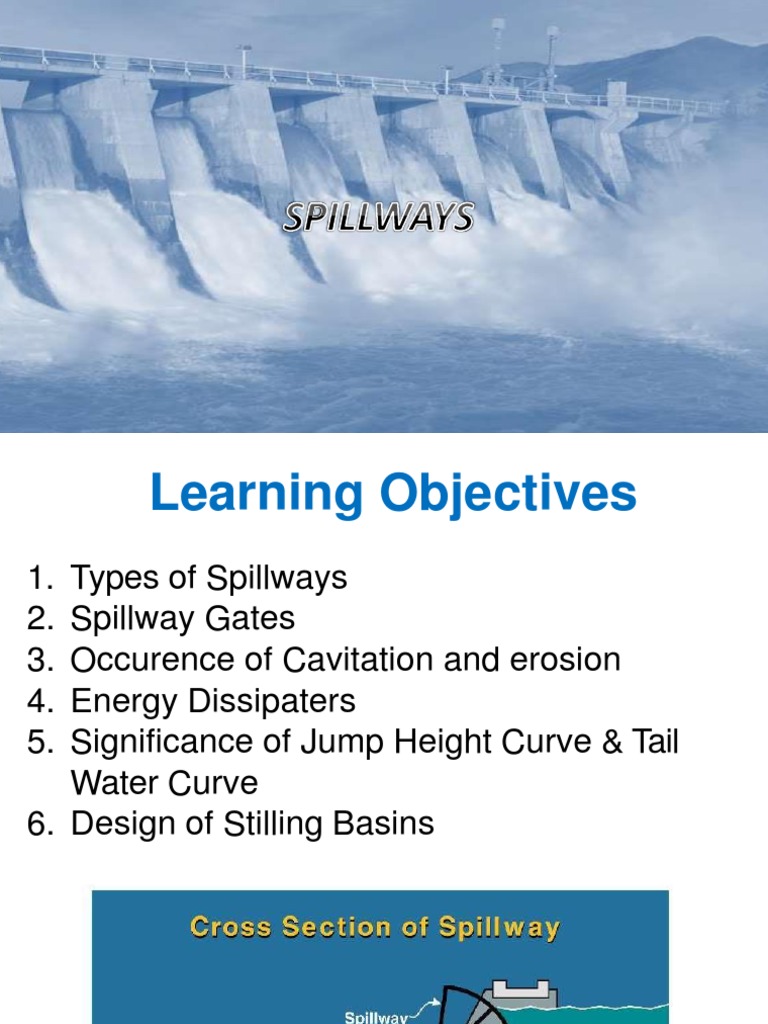 SPILLWAYS

Learning Objectives

1. Types of Spillways
2. Spillway Gates
3. Occurence of Cavitation and erosion
4. Energy Dissipaters
5. Significance of Jump Height Curve & Tail Water Curve
6. Design of Stilling Basins

Cross Section of Spillway

Spillway